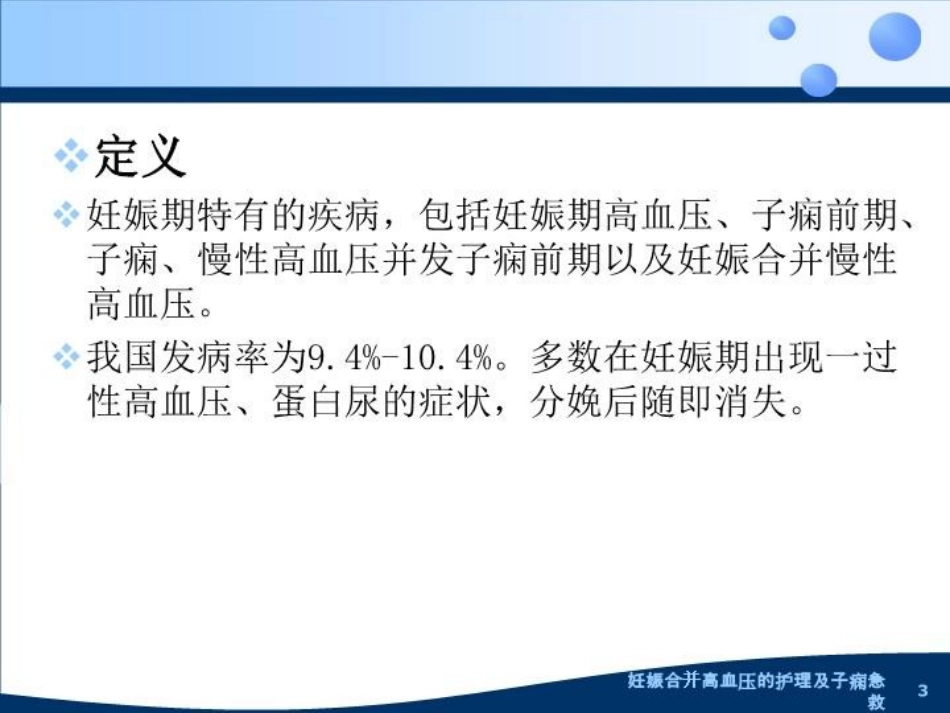 定义

妊娠期特有的疾病，包括妊娠期高血压、子痫前期、子痫、慢性高血压并发子痫前期以及妊娠合并慢性高血压。

我国发病率为9.4%-10.4%。多数在妊娠期出现一过性高血压、蛋白尿的症状，分娩后随即消失。

妊娠合并高血压的护理及子痫急救 3